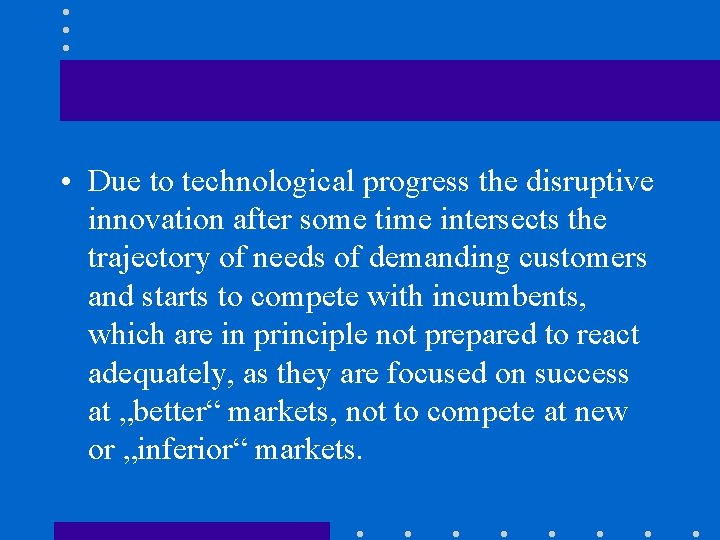 • Due to technological progress the disruptive innovation after some time intersects the trajectory of needs of demanding customers and starts to compete with incumbents, which are in principle not prepared to react adequately, as they are focused on success at „better“ markets, not to compete at new or „inferior“ markets.